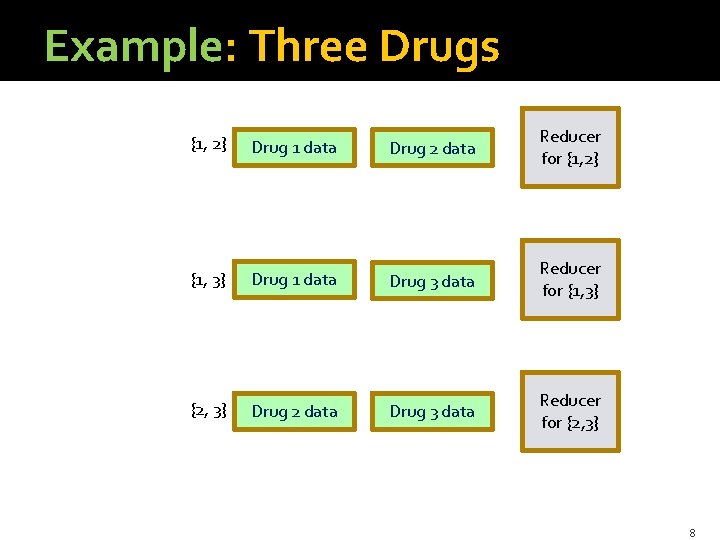 Example: Three Drugs

{1, 2} Drug 1 data Drug 2 data Reducer for {1,2}

{1, 3} Drug 1 data Drug 3 data Reducer for {1,3}

{2, 3} Drug 2 data Drug 3 data Reducer for {2,3}

8